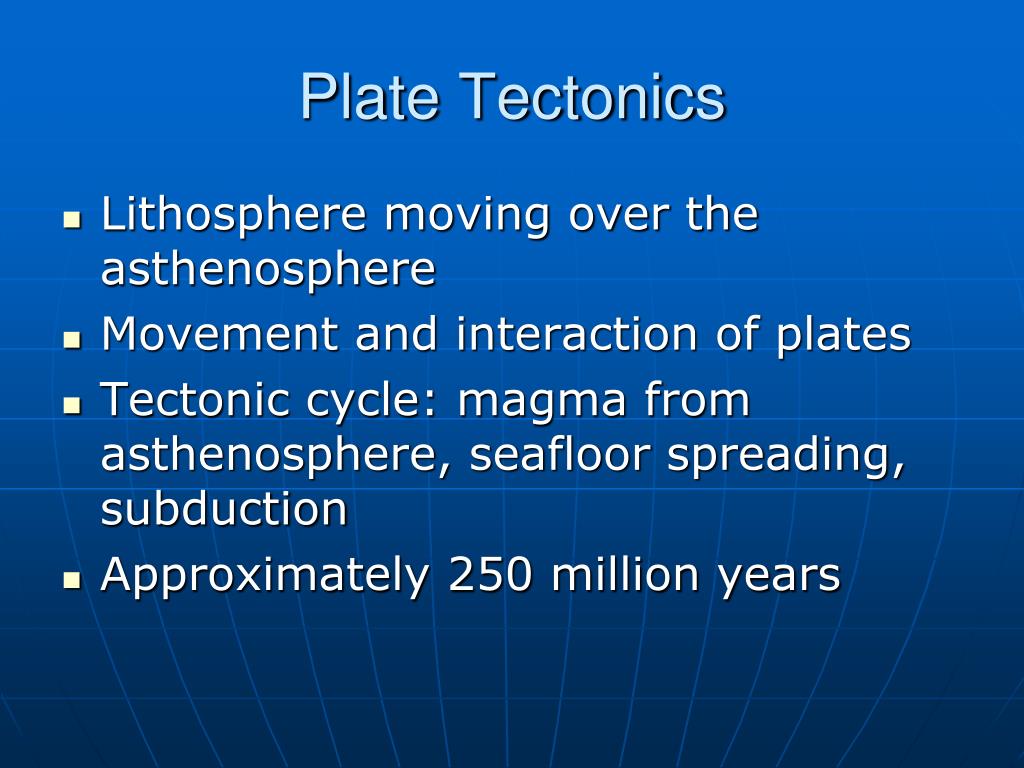 Plate Tectonics

- Lithosphere moving over the asthenosphere
- Movement and interaction of plates
- Tectonic cycle: magma from asthenosphere, seafloor spreading, subduction
- Approximately 250 million years